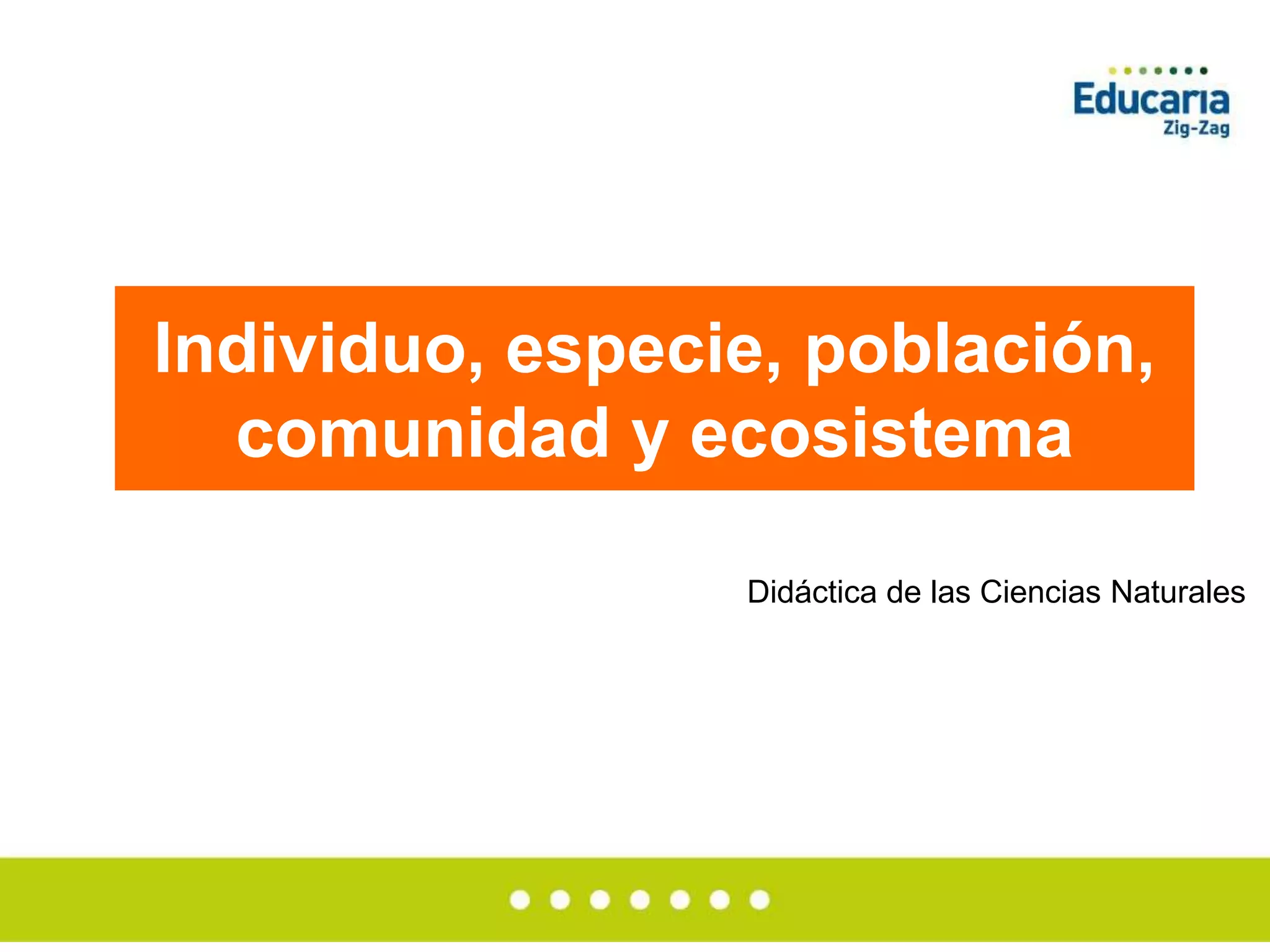 Educaria
Zig-Zag

Individuo, especie, población, comunidad y ecosistema

Didáctica de las Ciencias Naturales